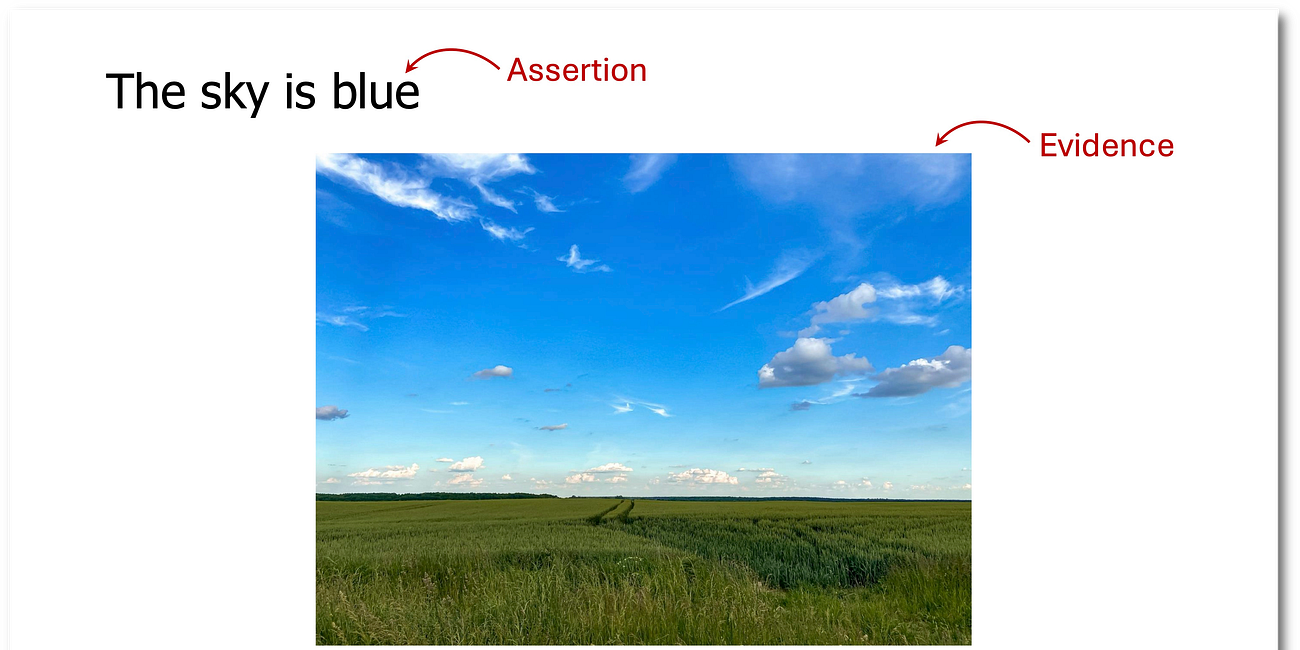 The sky is blue

Assertion

Evidence